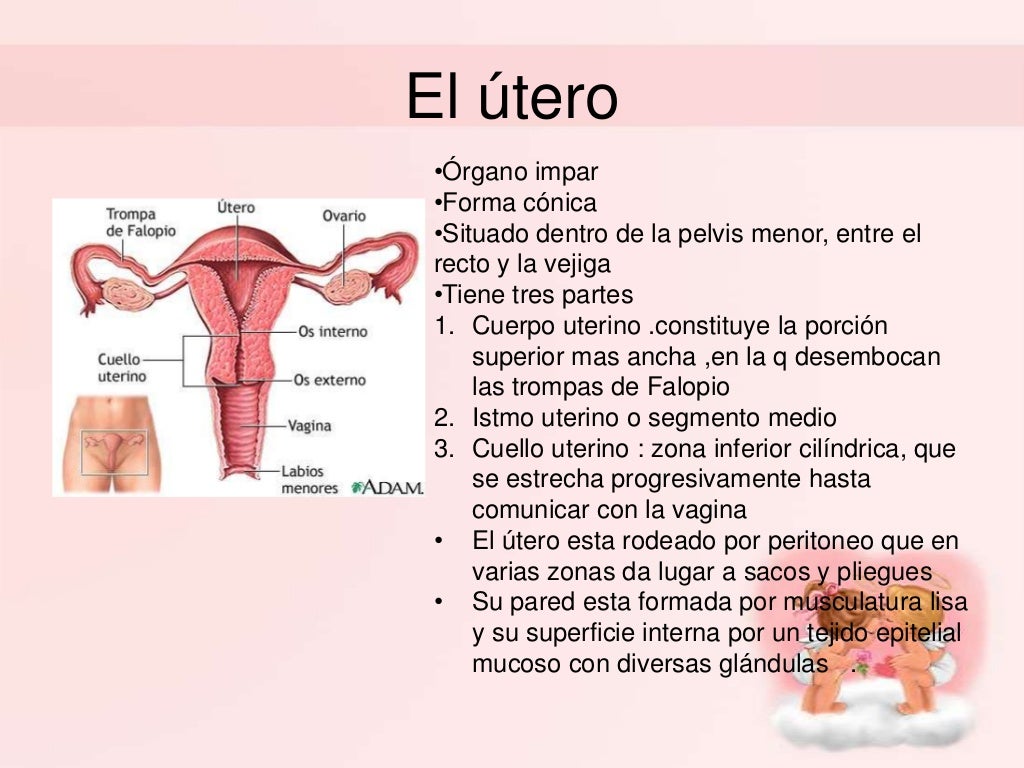 El útero

Trompa de Falopio
Útero
Ovario
Os interno
Cuello uterino
Os externo
Vagina
Labios menores
ADAM.

•Órgano impar
•Forma cónica
•Situado dentro de la pelvis menor, entre el recto y la vejiga
•Tiene tres partes
1. Cuerpo uterino .constituye la porción superior mas ancha ,en la q desembocan las trompas de Falopio
2. Istmo uterino o segmento medio
3. Cuello uterino : zona inferior cilíndrica, que se estrecha progresivamente hasta comunicar con la vagina
• El útero esta rodeado por peritoneo que en varias zonas da lugar a sacos y pliegues
• Su pared esta formada por musculatura lisa y su superficie interna por un tejido epitelial mucoso con diversas glándulas .